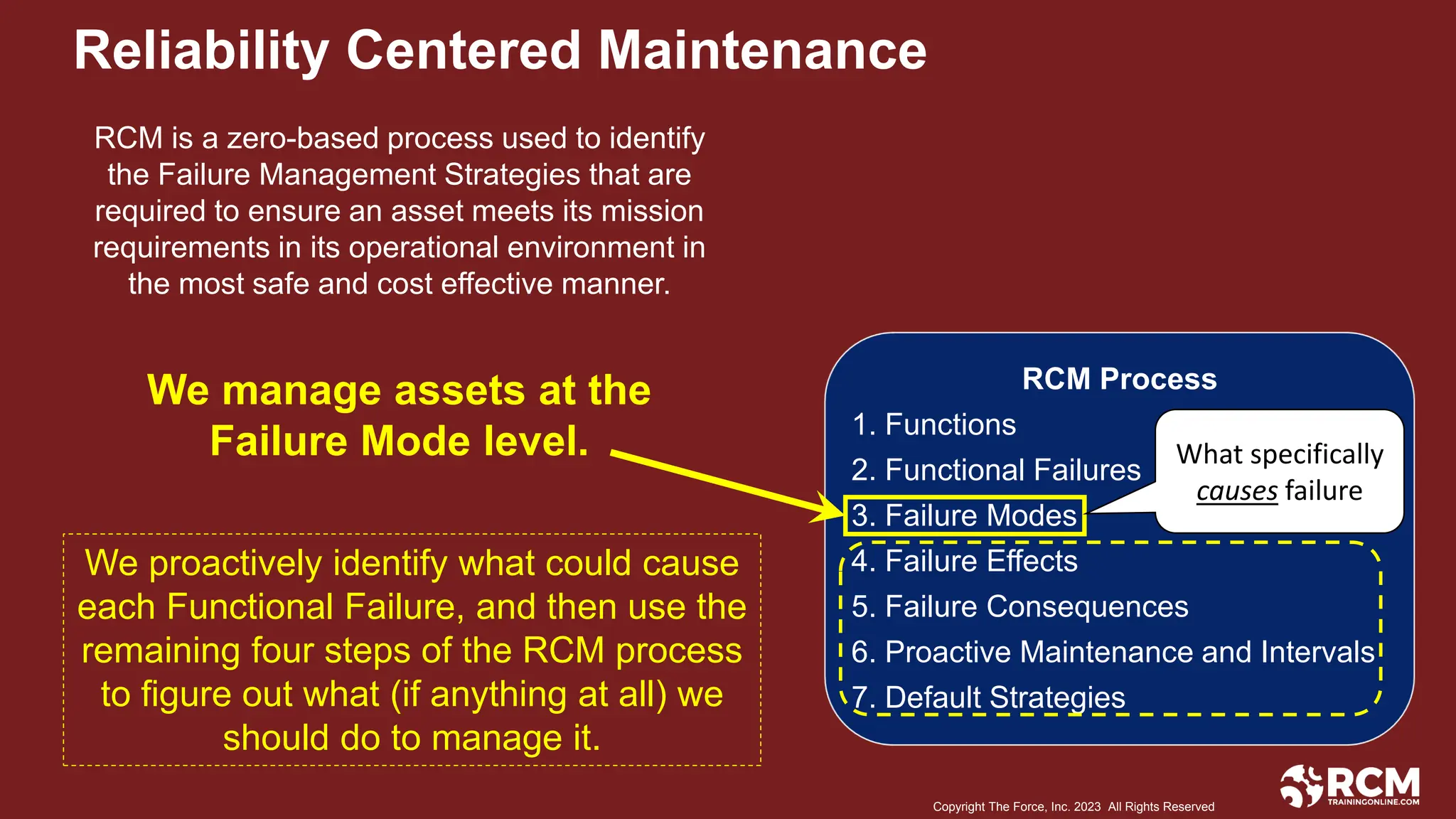 Reliability Centered Maintenance

RCM is a zero-based process used to identify the Failure Management Strategies that are required to ensure an asset meets its mission requirements in its operational environment in the most safe and cost effective manner.

We manage assets at the Failure Mode level.

We proactively identify what could cause each Functional Failure, and then use the remaining four steps of the RCM process to figure out what (if anything at all) we should do to manage it.

RCM Process
1. Functions
2. Functional Failures
3. Failure Modes
4. Failure Effects
5. Failure Consequences
6. Proactive Maintenance and Intervals
7. Default Strategies

What specifically causes failure

Copyright The Force, Inc. 2023 All Rights Reserved

RCM TRAININGONLINE.COM